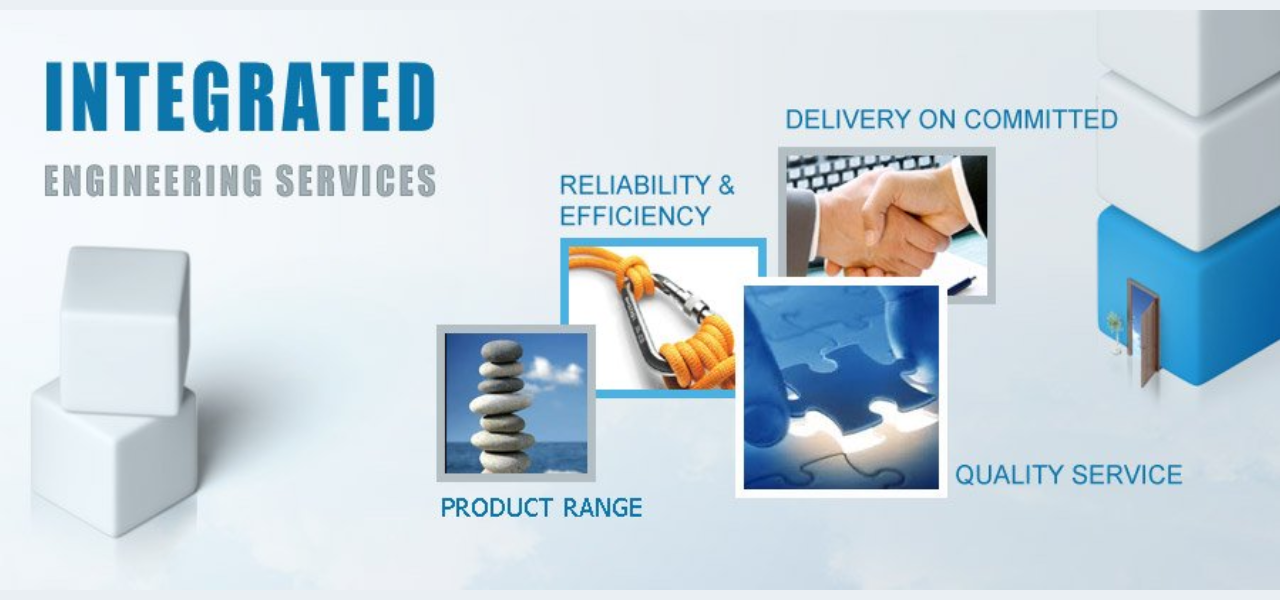 INTEGRATED
ENGINEERING SERVICES

DELIVERY ON COMMITTED

RELIABILITY & EFFICIENCY

PRODUCT RANGE

QUALITY SERVICE